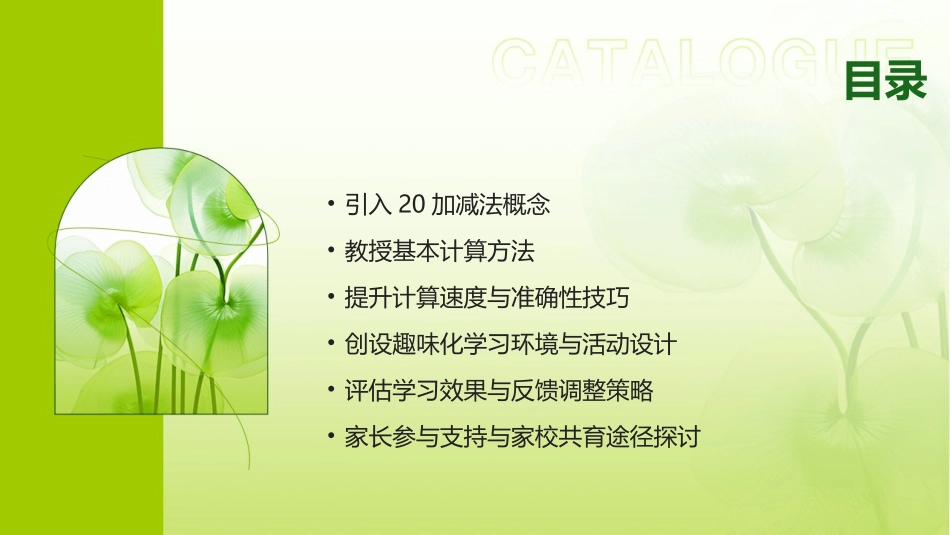 CATALOGUE
目录

• 引入 20 加减法概念
• 教授基本计算方法
• 提升计算速度与准确性技巧
• 创设趣味化学习环境与活动设计
• 评估学习效果与反馈调整策略
• 家长参与支持与家校共育途径探讨